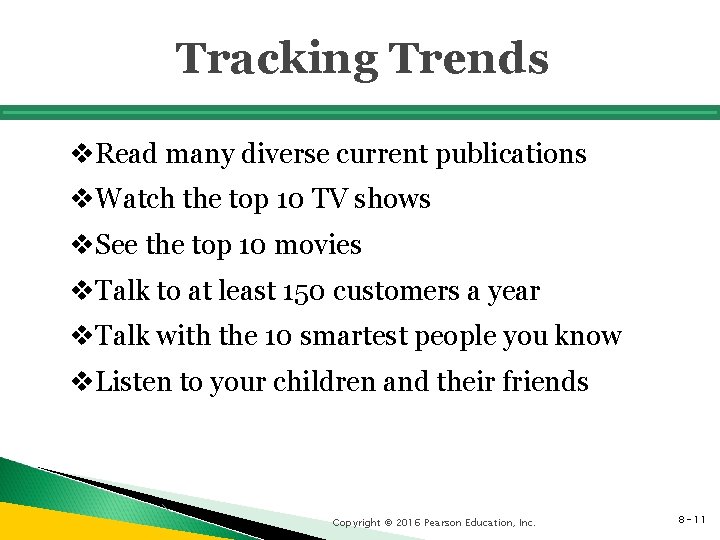 Tracking Trends

❖Read many diverse current publications
❖Watch the top 10 TV shows
❖See the top 10 movies
❖Talk to at least 150 customers a year
❖Talk with the 10 smartest people you know
❖Listen to your children and their friends

Copyright © 2016 Pearson Education, Inc.

8-11